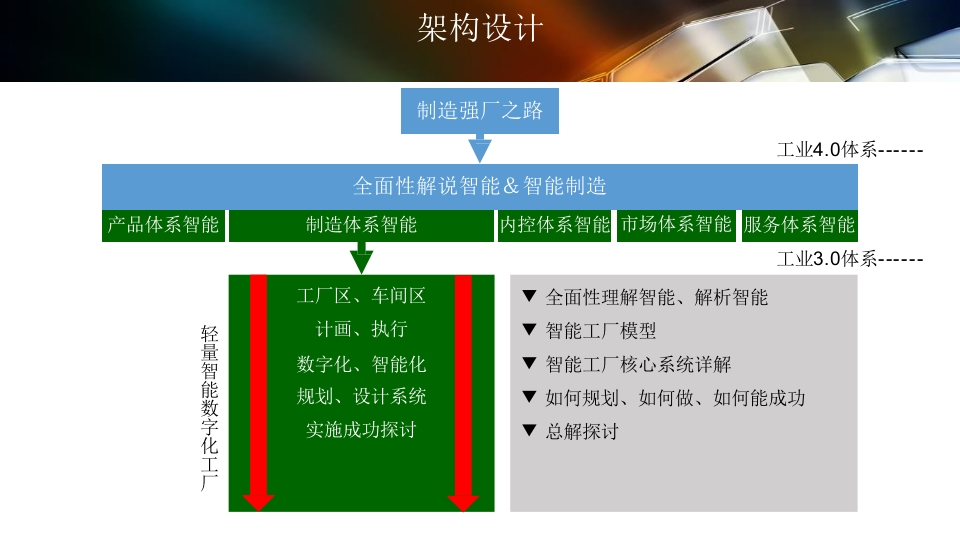 架构设计

制造强厂之路

工业4.0体系------

全面性解说智能＆智能制造

产品体系智能

制造体系智能

内控体系智能

市场体系智能

服务体系智能

工业3.0体系------

轻量智能数字化工厂

工厂区、车间区
计画、执行
数字化、智能化
规划、设计系统
实施成功探讨

▼ 全面性理解智能、解析智能
▼ 智能工厂模型
▼ 智能工厂核心系统详解
▼ 如何规划、如何做、如何能成功
▼ 总解探讨